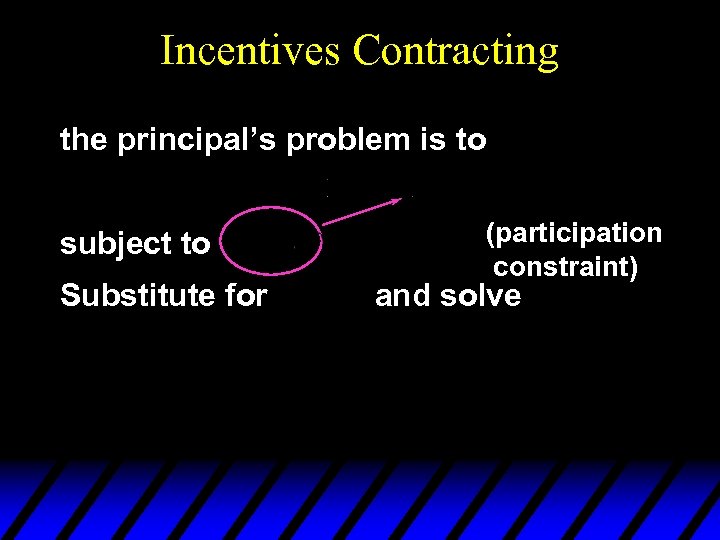 Incentives Contracting

the principal's problem is to

subject to

(participation constraint)

Substitute for and solve